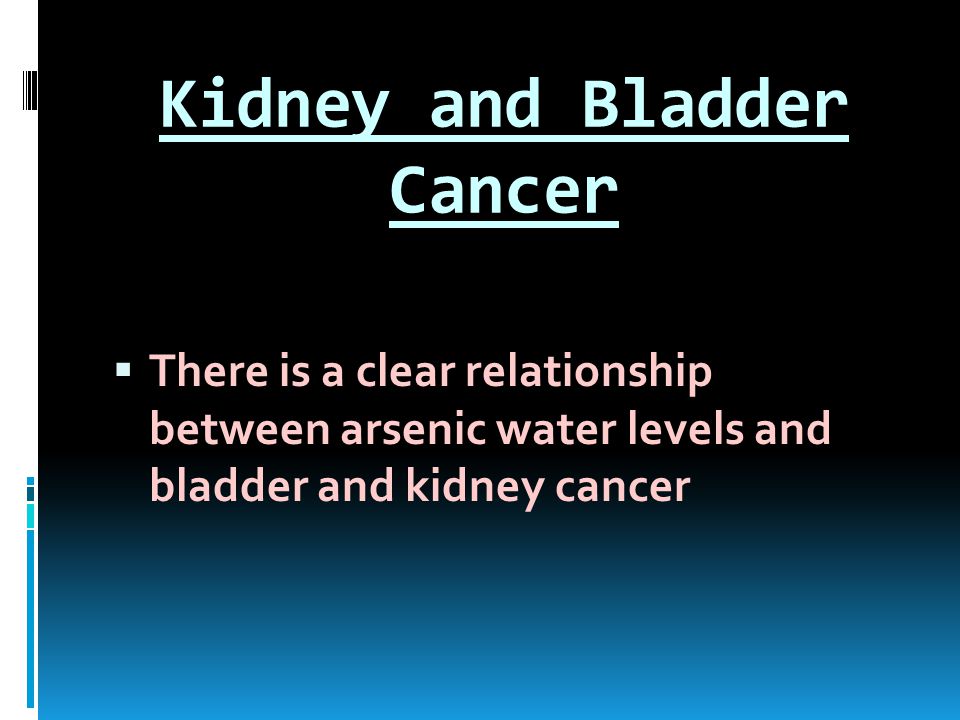 Kidney and Bladder Cancer

▪ There is a clear relationship between arsenic water levels and bladder and kidney cancer